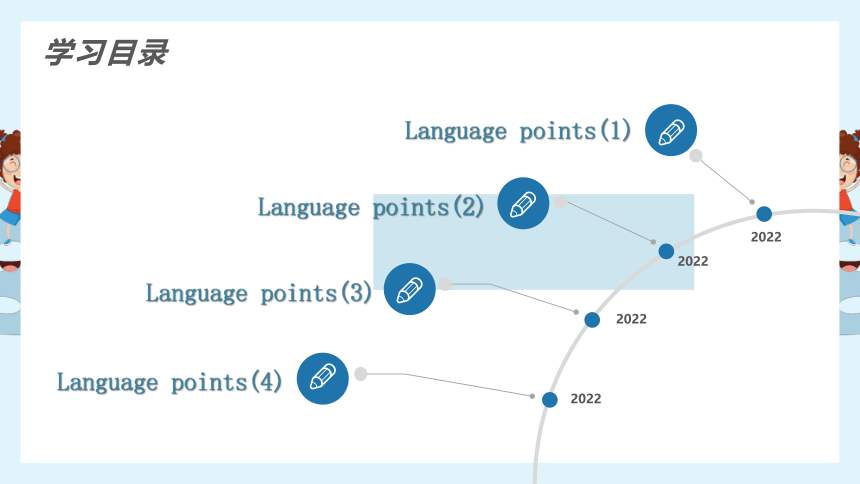 学习目录

Language points(1)

2022

Language points(2)

2022

Language points(3)

2022

Language points(4)

2022